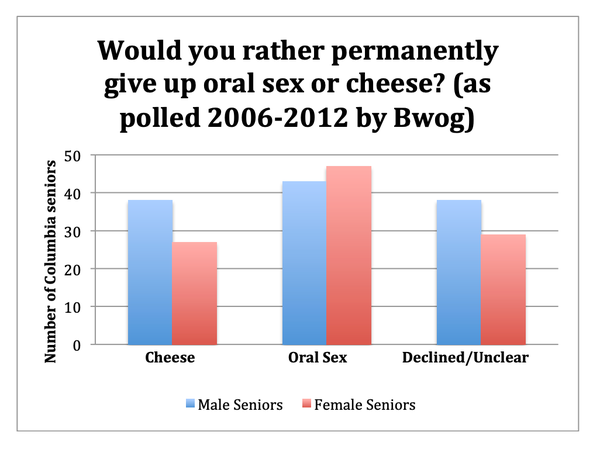 Would you rather permanently give up oral sex or cheese? (as polled 2006-2012 by Bwog)

Number of Columbia seniors

50
40
30
20
10
0

Cheese
Oral Sex
Declined/Unclear

Male Seniors
Female Seniors